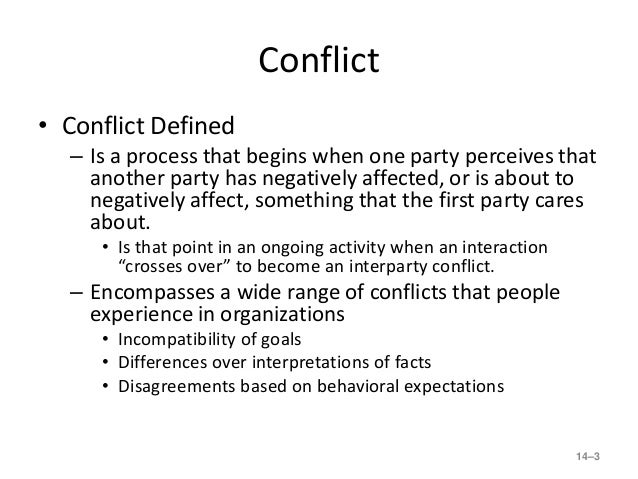 Conflict

• Conflict Defined
  – Is a process that begins when one party perceives that another party has negatively affected, or is about to negatively affect, something that the first party cares about.
    • Is that point in an ongoing activity when an interaction “crosses over” to become an interparty conflict.
  – Encompasses a wide range of conflicts that people experience in organizations
    • Incompatibility of goals
    • Differences over interpretations of facts
    • Disagreements based on behavioral expectations

14–3